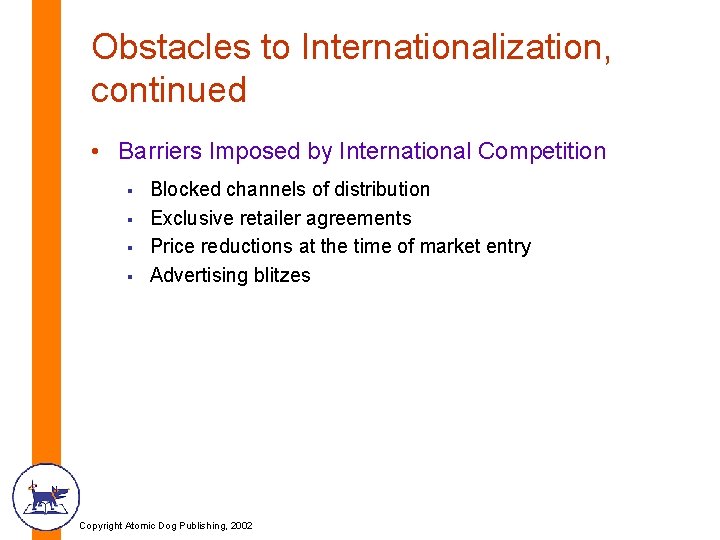 Obstacles to Internationalization, continued

• Barriers Imposed by International Competition

▪ Blocked channels of distribution
▪ Exclusive retailer agreements
▪ Price reductions at the time of market entry
▪ Advertising blitzes

Copyright Atomic Dog Publishing, 2002